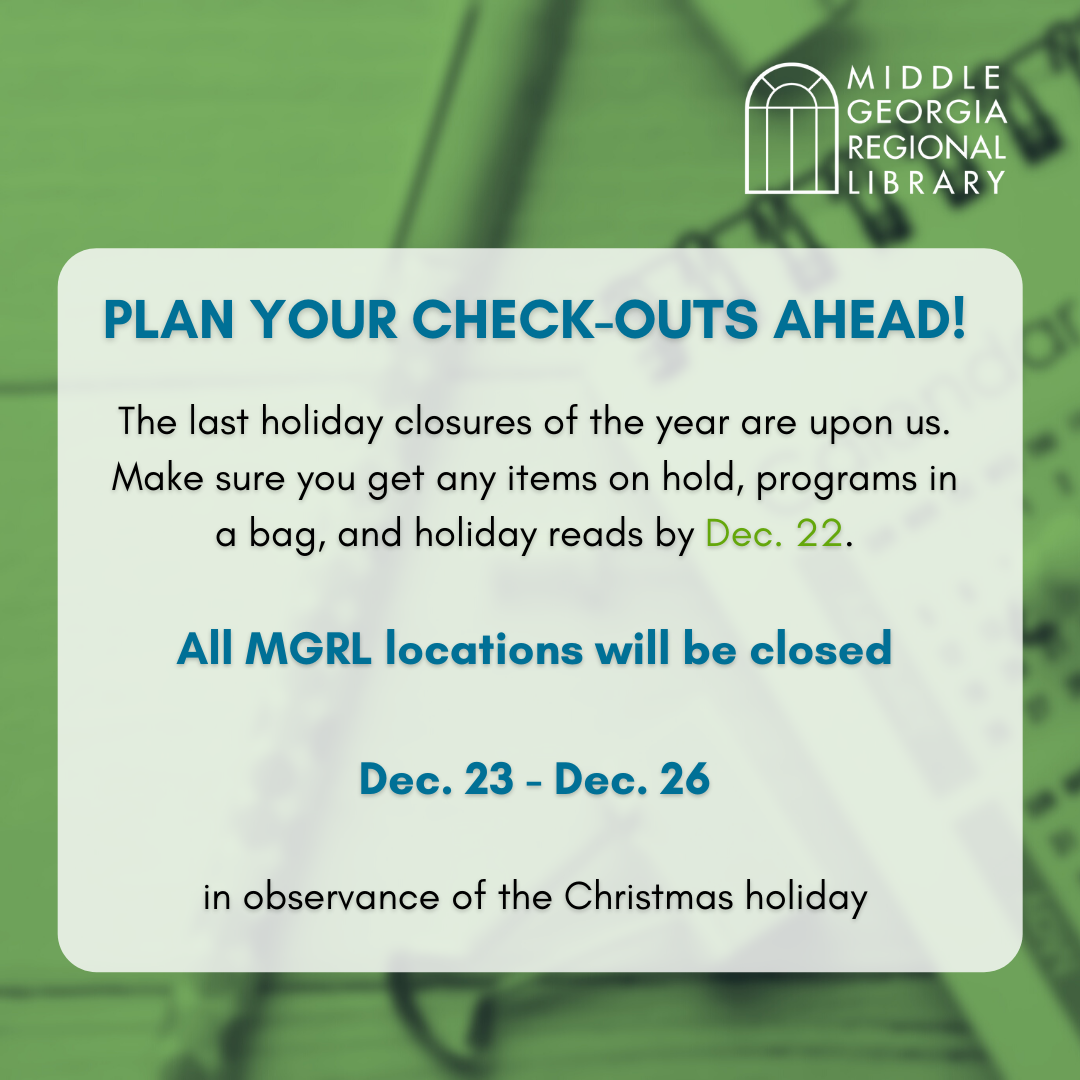 MIDDLE GEORGIA REGIONAL LIBRARY

PLAN YOUR CHECK-OUTS AHEAD!

The last holiday closures of the year are upon us. Make sure you get any items on hold, programs in a bag, and holiday reads by Dec. 22.

All MGRL locations will be closed

Dec. 23 - Dec. 26

in observance of the Christmas holiday